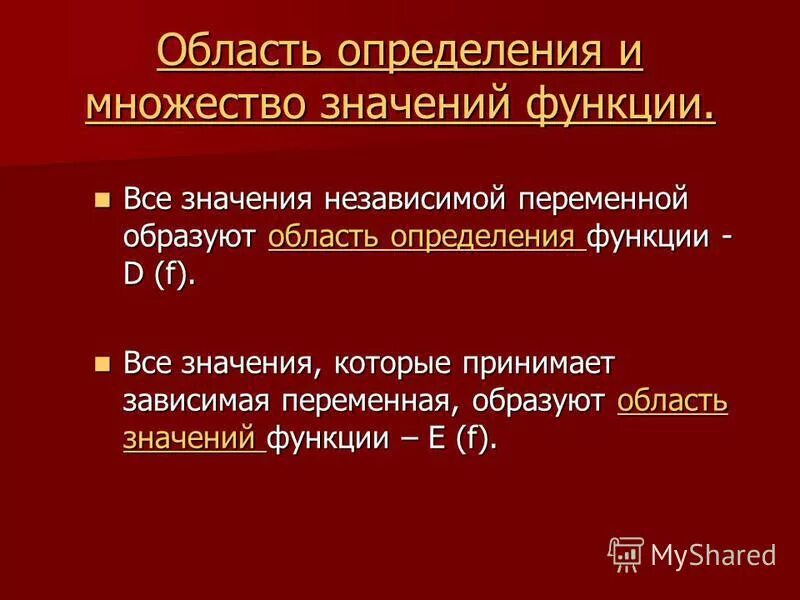 Область определения и множество значений функции.

Все значения независимой переменной образуют область определения функции - D (f).

Все значения, которые принимает зависимая переменная, образуют область значений функции – E (f).

MyShared